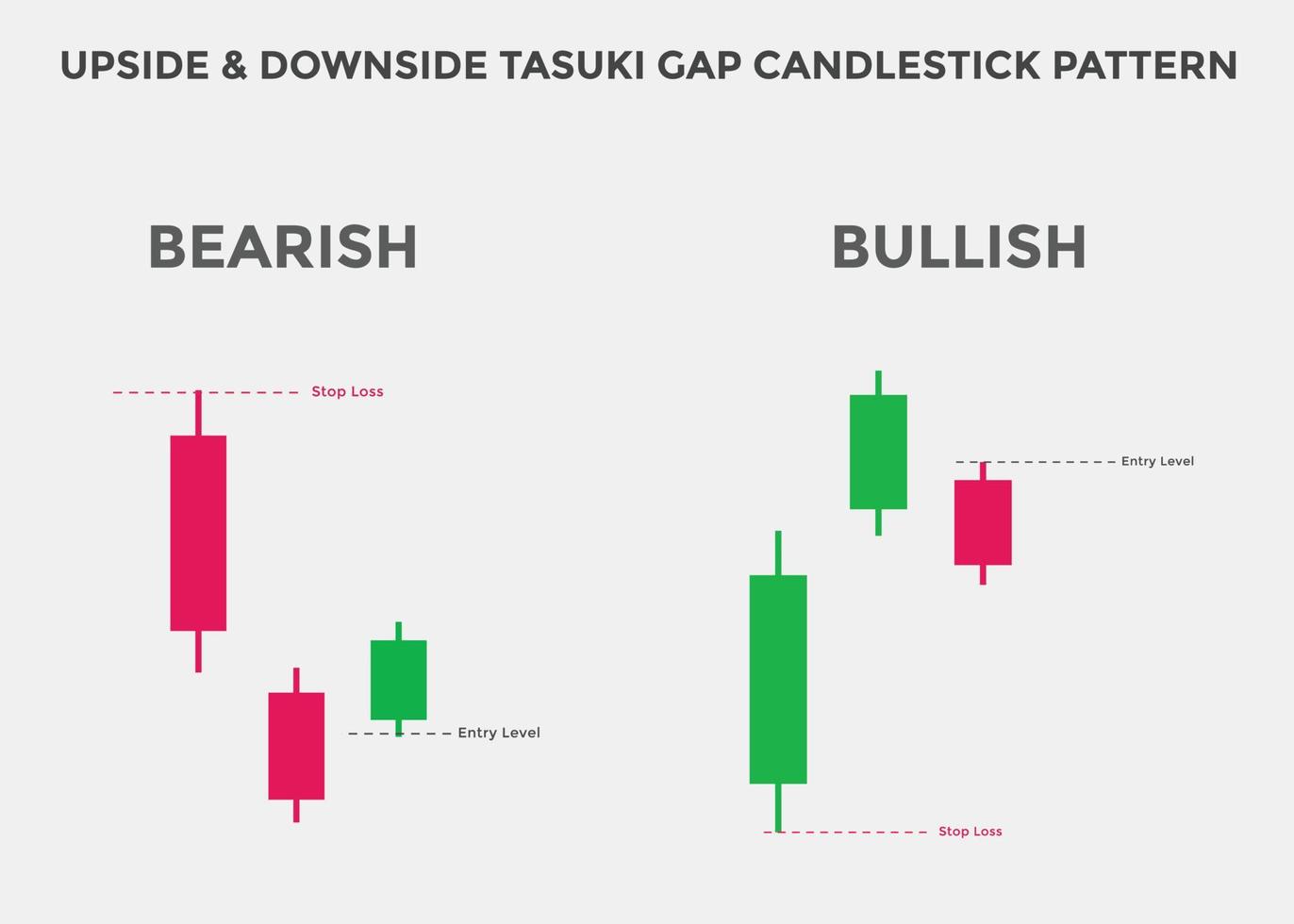 UPSIDE & DOWNSIDE TASUKI GAP CANDLESTICK PATTERN

BEARISH

Stop Loss

Entry Level

BULLISH

Entry Level

Stop Loss